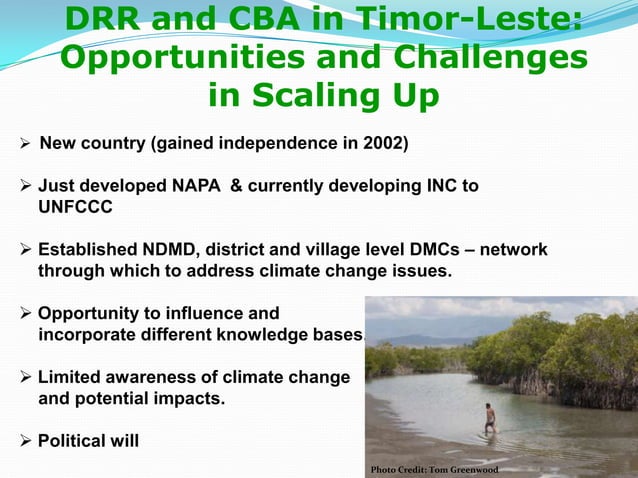 DRR and CBA in Timor-Leste: Opportunities and Challenges in Scaling Up

➢ New country (gained independence in 2002)

➢ Just developed NAPA & currently developing INC to UNFCCC

➢ Established NDMD, district and village level DMCs – network through which to address climate change issues.

➢ Opportunity to influence and incorporate different knowledge bases.

➢ Limited awareness of climate change and potential impacts.

➢ Political will

Photo Credit: Tom Greenwood